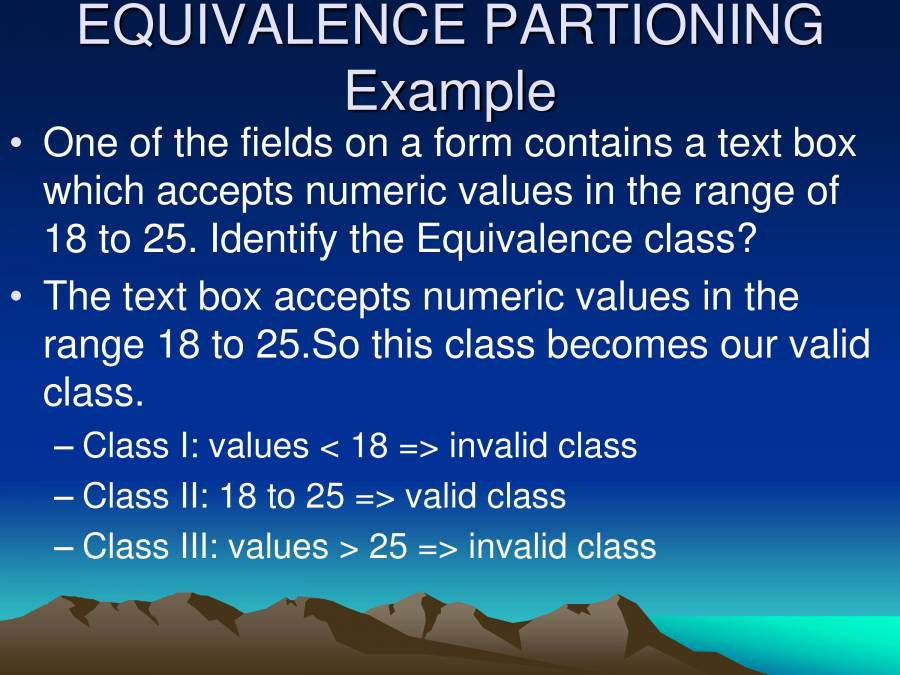 EQUIVALENCE PARTIONING
Example

• One of the fields on a form contains a text box which accepts numeric values in the range of 18 to 25. Identify the Equivalence class?

• The text box accepts numeric values in the range 18 to 25.So this class becomes our valid class.
– Class I: values < 18 => invalid class
– Class II: 18 to 25 => valid class
– Class III: values > 25 => invalid class